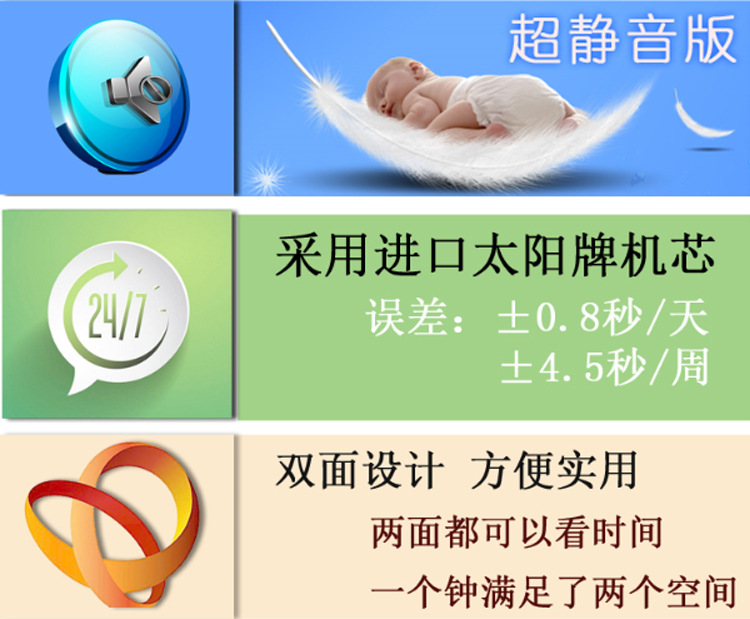 超静音版

24/7

采用进口太阳牌机芯

误差：±0.8秒/天
±4.5秒/周

双面设计 方便实用

两面都可以看时间

一个钟满足了两个空间